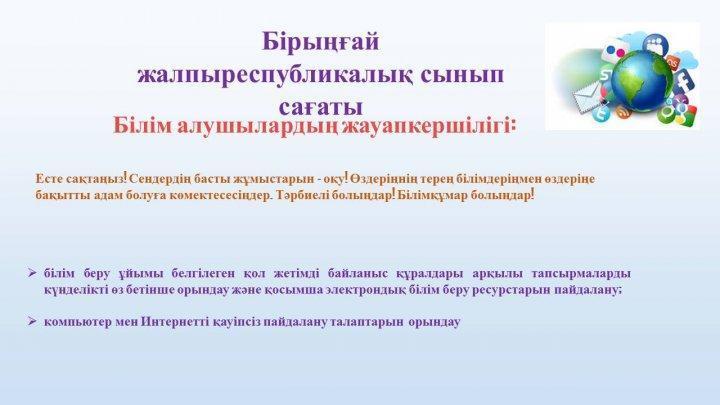 Бірыңғай жалпыреспубликалық сынып сағаты

Білім алушылардың жауапкершілігі:

Есте сақтаңыз! Сендердің басты жұмыстарын - оқу! Өздеріңнің терең білімдеріңмен өздеріңе бақытты адам болуға көмектесесіңдер. Тәрбиелі болыңдар! Білімқұмар болыңдар!

➢ білім беру ұйымы белгілеген қол жетімді байланыс құралдары арқылы тапсырмаларды күнделікті өз бетінше орындау және қосымша электрондық білім беру ресурстарын пайдалану;

➢ компьютер мен Интернетті қауіпсіз пайдалану талаптарын орындау